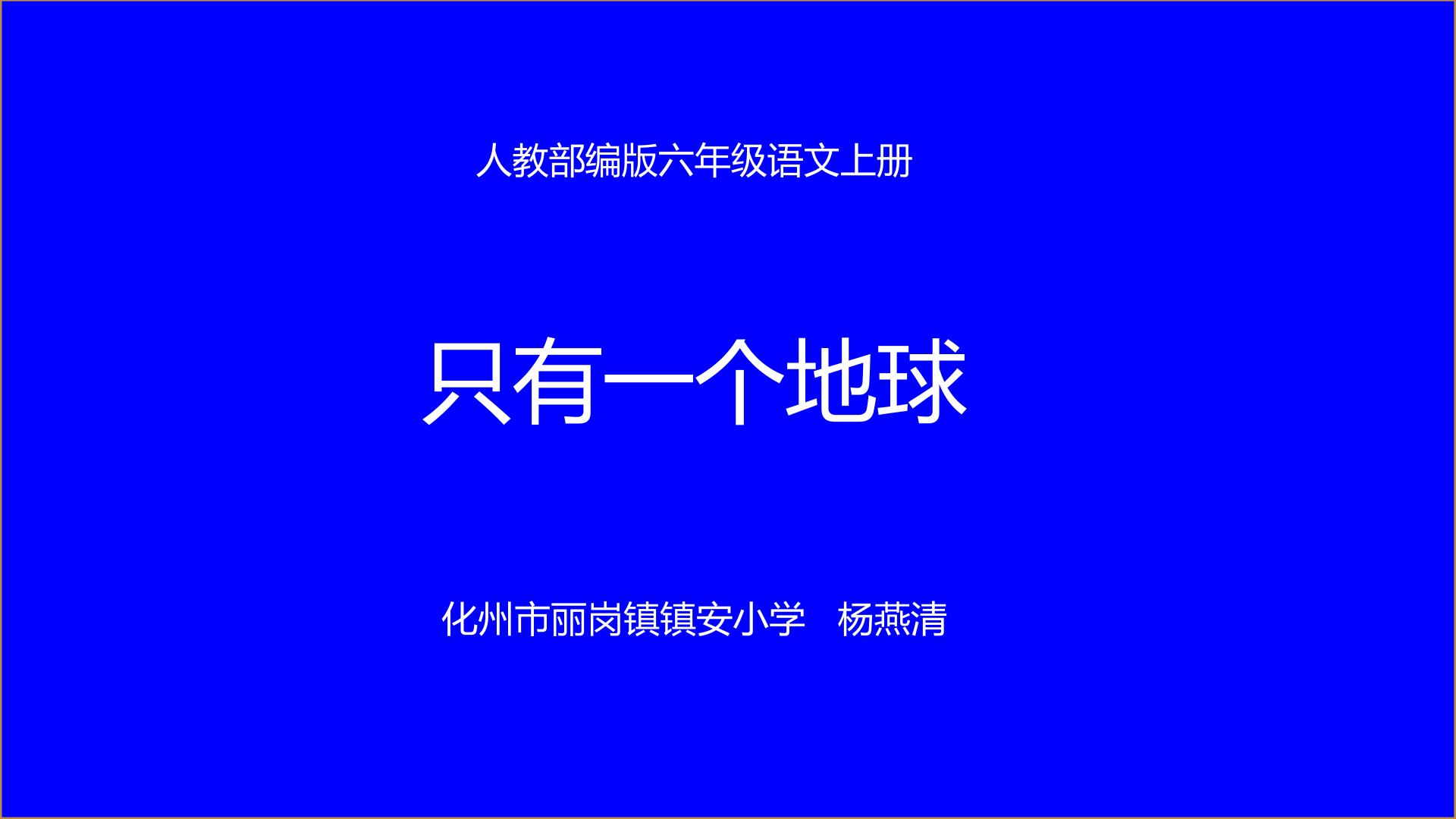 人教部编版六年级语文上册

只有一个地球

化州市丽岗镇镇安小学　杨燕清